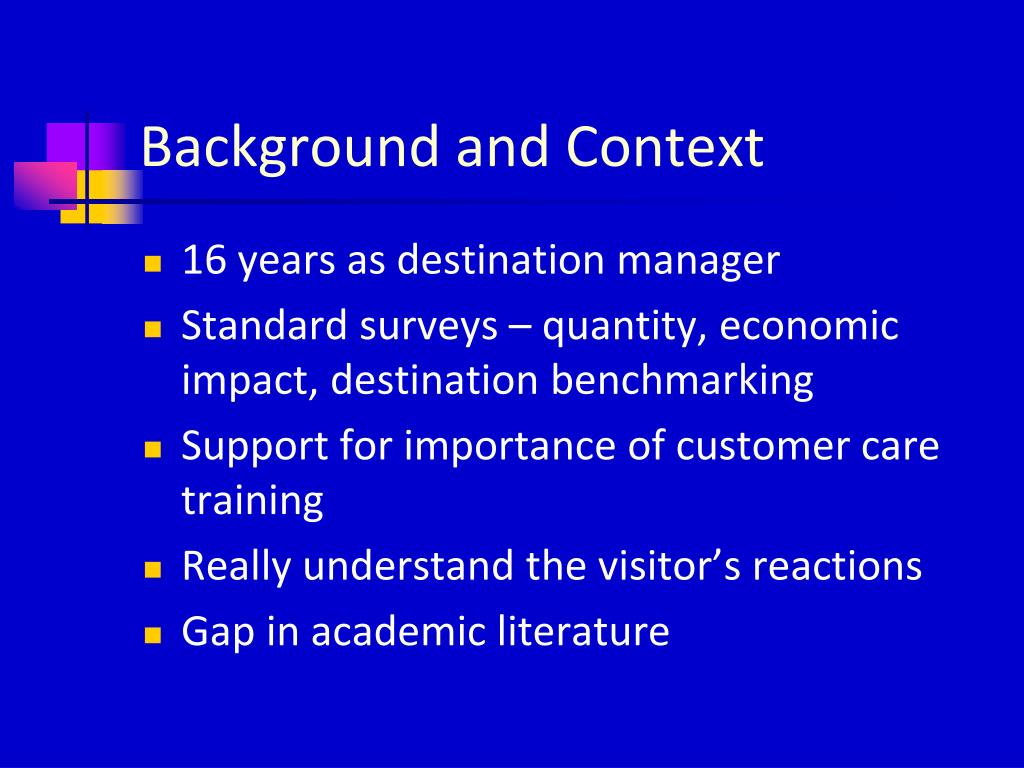 Background and Context

- 16 years as destination manager
- Standard surveys – quantity, economic impact, destination benchmarking
- Support for importance of customer care training
- Really understand the visitor’s reactions
- Gap in academic literature